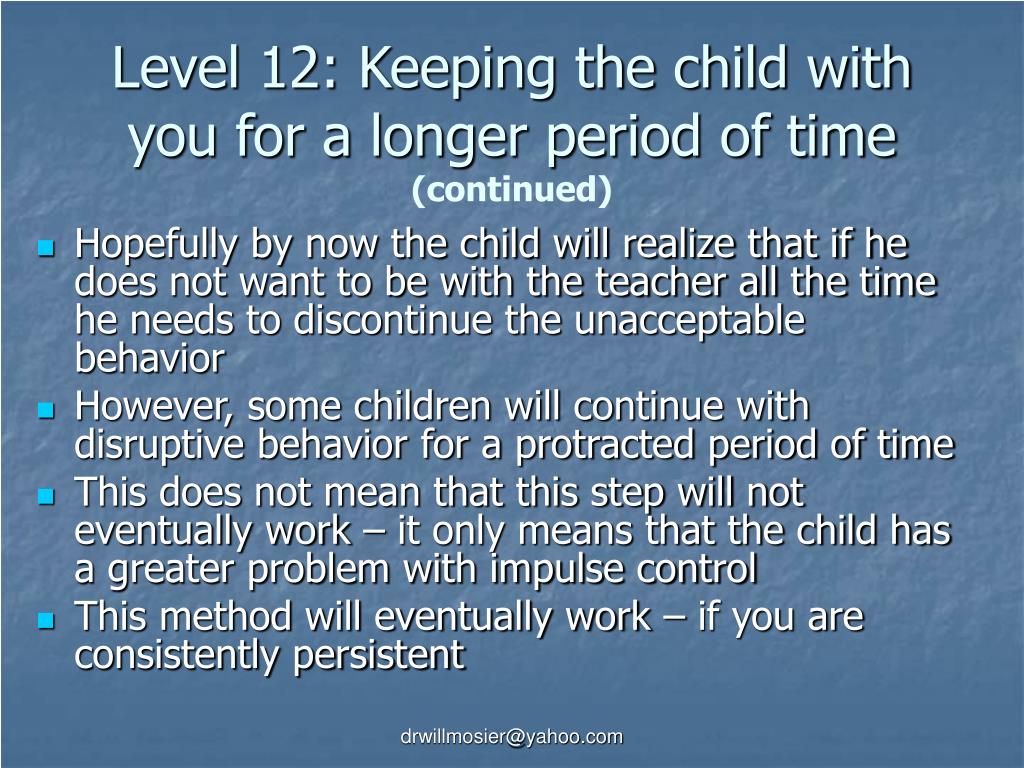 Level 12: Keeping the child with you for a longer period of time
(continued)

- Hopefully by now the child will realize that if he does not want to be with the teacher all the time he needs to discontinue the unacceptable behavior
- However, some children will continue with disruptive behavior for a protracted period of time
- This does not mean that this step will not eventually work – it only means that the child has a greater problem with impulse control
- This method will eventually work – if you are consistently persistent

drwillmosier@yahoo.com